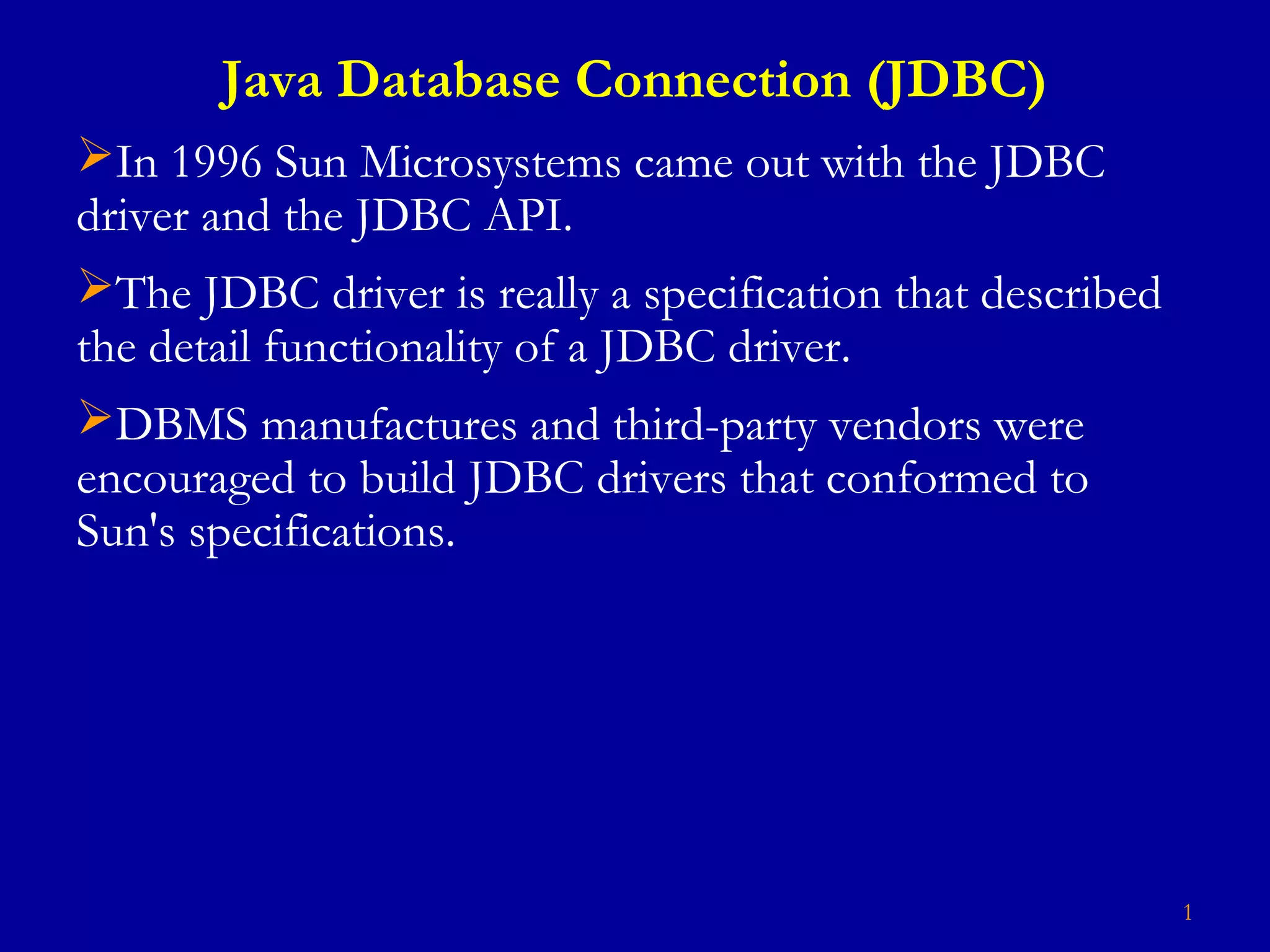 Java Database Connection (JDBC)

➢In 1996 Sun Microsystems came out with the JDBC driver and the JDBC API.

➢The JDBC driver is really a specification that described the detail functionality of a JDBC driver.

➢DBMS manufactures and third-party vendors were encouraged to build JDBC drivers that conformed to Sun's specifications.

1